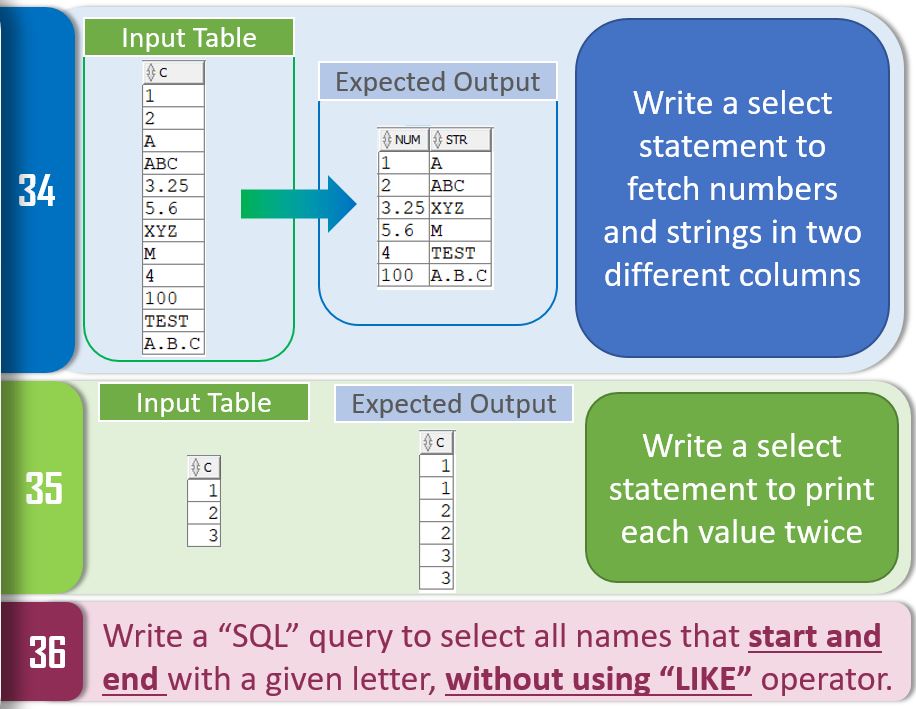 34

Input Table

| C |
|---|
| 1 |
| 2 |
| A |
| ABC |
| 3.25 |
| 5.6 |
| XYZ |
| M |
| 4 |
| 100 |
| TEST |
| A.B.C |

Expected Output

| NUM | STR |
|---|---|
| 1 | A |
| 2 | ABC |
| 3.25 | XYZ |
| 5.6 | M |
| 4 | TEST |
| 100 | A.B.C |

Write a select statement to fetch numbers and strings in two different columns

35

Input Table

| C |
|---|
| 1 |
| 2 |
| 3 |

Expected Output

| C |
|---|
| 1 |
| 1 |
| 2 |
| 2 |
| 3 |
| 3 |

Write a select statement to print each value twice

36

Write a “SQL” query to select all names that start and end with a given letter, without using “LIKE” operator.